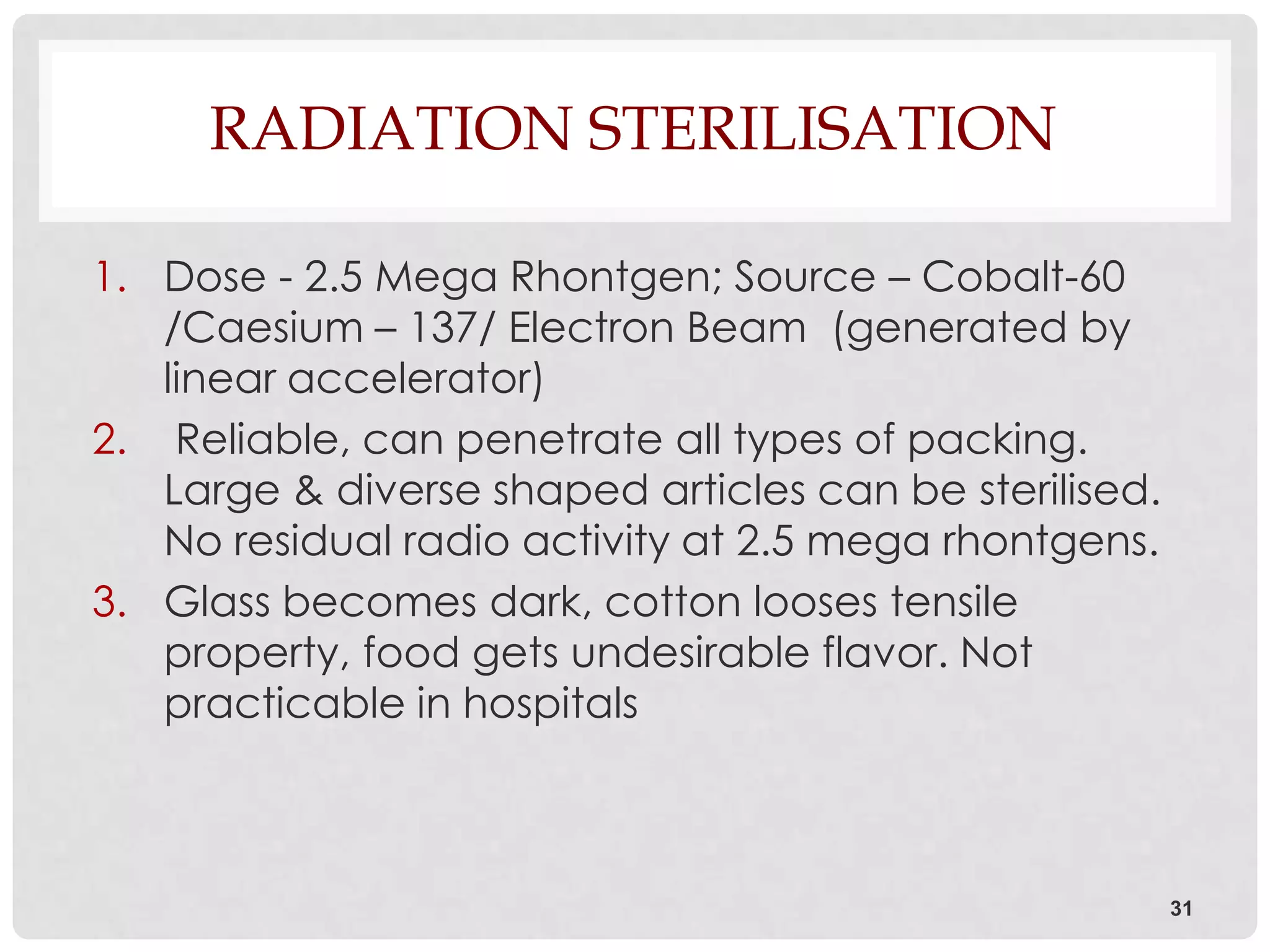 RADIATION STERILISATION

1. Dose - 2.5 Mega Rhontgen; Source – Cobalt-60 /Caesium – 137/ Electron Beam (generated by linear accelerator)
2. Reliable, can penetrate all types of packing. Large & diverse shaped articles can be sterilised. No residual radio activity at 2.5 mega rhontgens.
3. Glass becomes dark, cotton looses tensile property, food gets undesirable flavor. Not practicable in hospitals

31